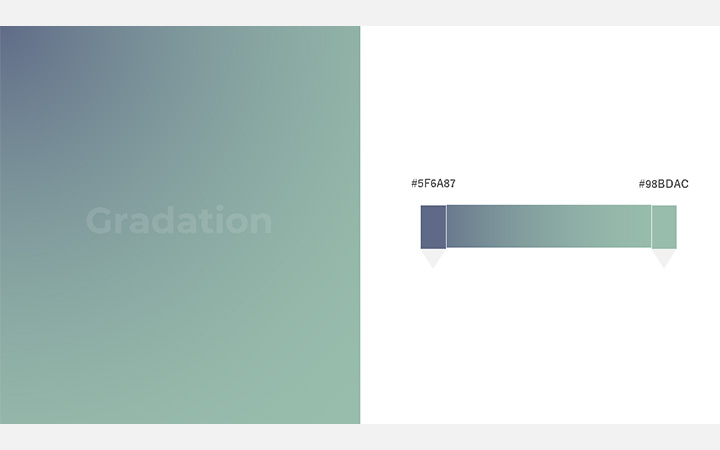 Gradation

#5F6A87

#98BDAC